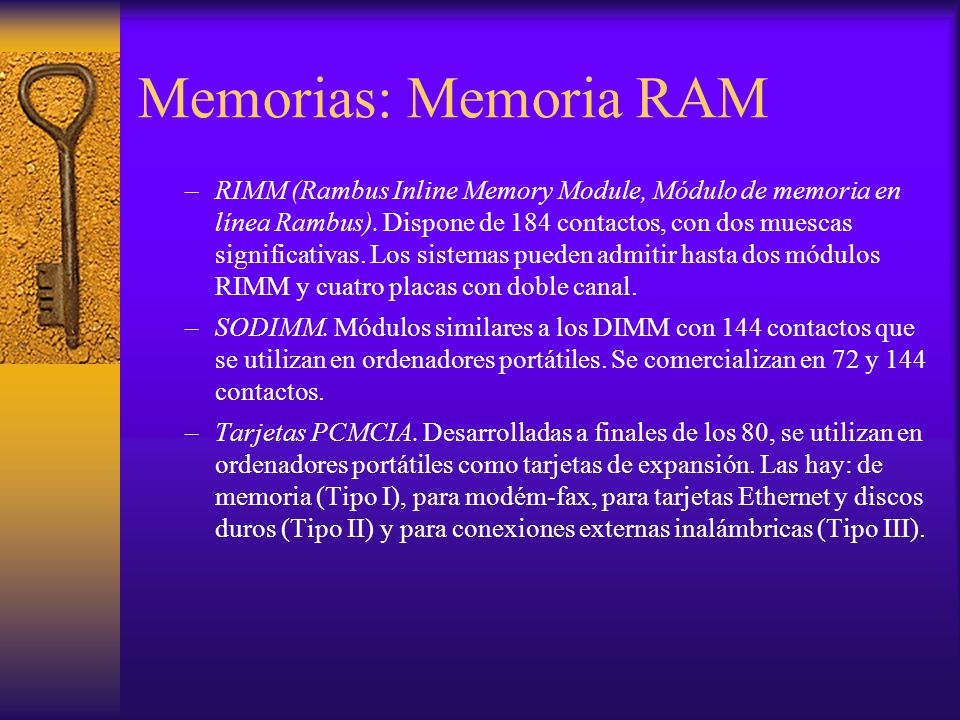 Memorias: Memoria RAM

– RIMM (Rambus Inline Memory Module, Módulo de memoria en línea Rambus). Dispone de 184 contactos, con dos muescas significativas. Los sistemas pueden admitir hasta dos módulos RIMM y cuatro placas con doble canal.

– SODIMM. Módulos similares a los DIMM con 144 contactos que se utilizan en ordenadores portátiles. Se comercializan en 72 y 144 contactos.

– Tarjetas PCMCIA. Desarrolladas a finales de los 80, se utilizan en ordenadores portátiles como tarjetas de expansión. Las hay: de memoria (Tipo I), para modém-fax, para tarjetas Ethernet y discos duros (Tipo II) y para conexiones externas inalámbricas (Tipo III).